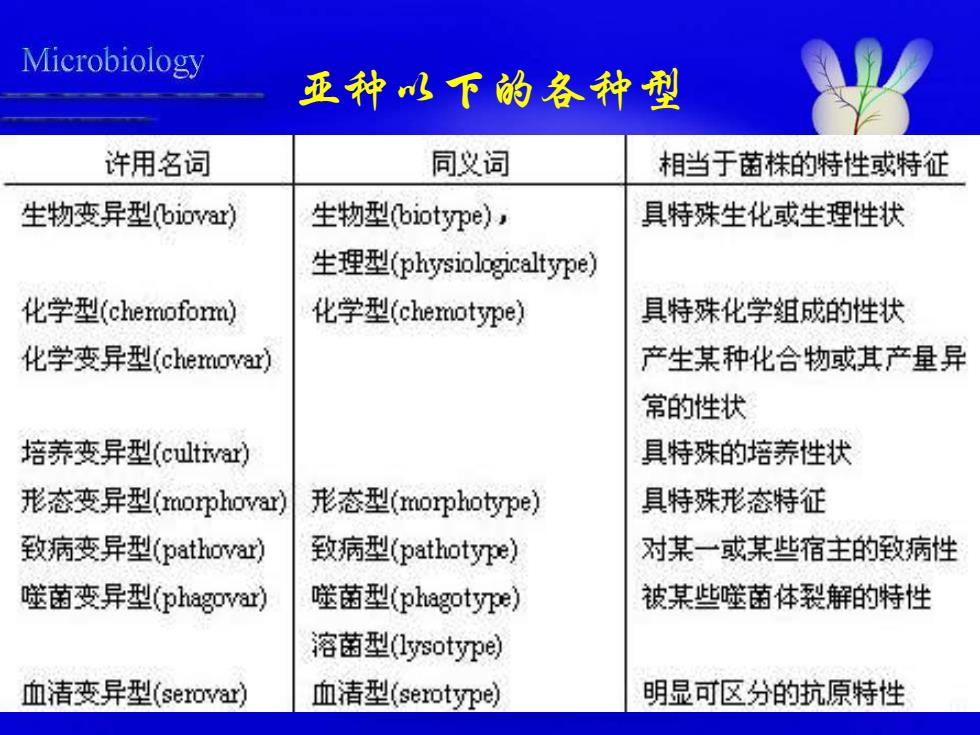 Microbiology

亚种以下的各种型

| 许用名词 | 同义词 | 相当于菌株的特性或特征 |
|---|---|---|
| 生物变异型(biovar) | 生物型(biotype)，生理型(physiologicaltype) | 具特殊生化或生理性状 |
| 化学型(chemoform) | 化学型(chemotype) | 具特殊化学组成的性状 |
| 化学变异型(chemovar) | | 产生某种化合物或其产量异常的性状 |
| 培养变异型(cultivar) | | 具特殊的培养性状 |
| 形态变异型(morphovar) | 形态型(morphotype) | 具特殊形态特征 |
| 致病变异型(pathovar) | 致病型(pathotype) | 对某一或某些宿主的致病性 |
| 噬菌变异型(phagovar) | 噬菌型(phagotype) 溶菌型(lysotype) | 被某些噬菌体裂解的特性 |
| 血清变异型(serovar) | 血清型(serotype) | 明显可区分的抗原特性 |